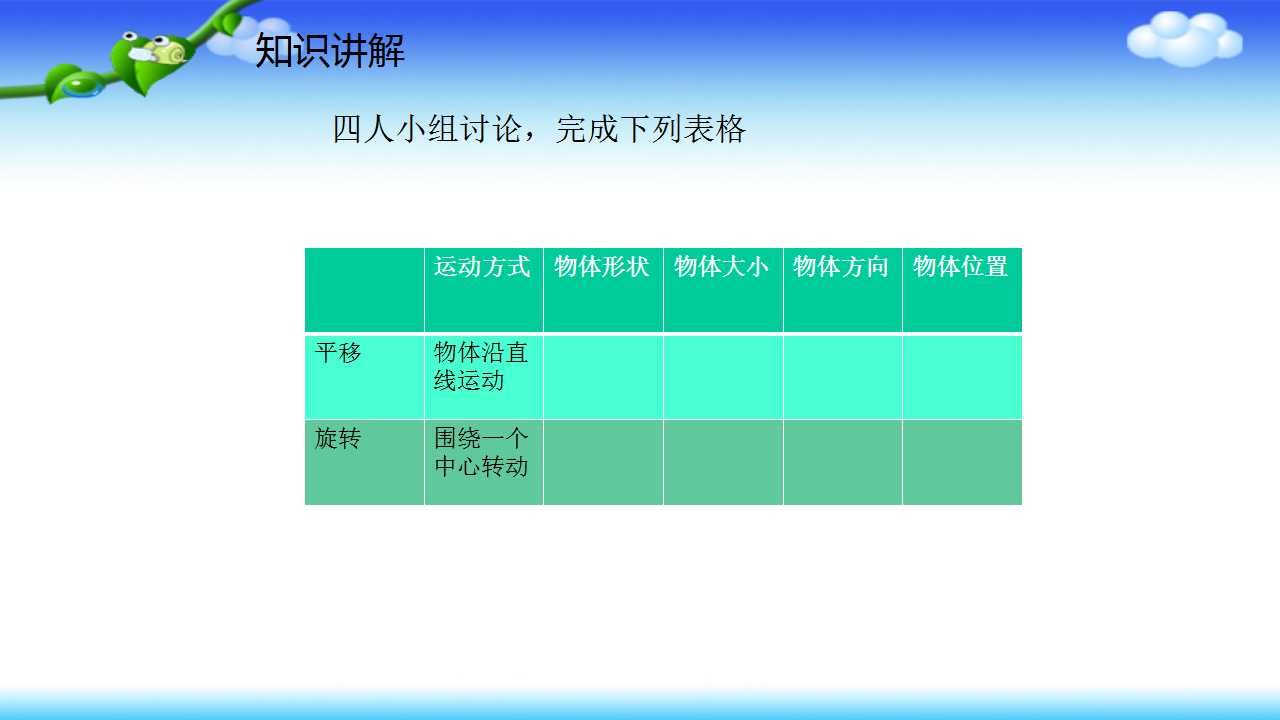 知识讲解

四人小组讨论，完成下列表格

|  | 运动方式 | 物体形状 | 物体大小 | 物体方向 | 物体位置 |
|---|---|---|---|---|---|
| 平移 | 物体沿直线运动 |  |  |  |  |
| 旋转 | 围绕一个中心转动 |  |  |  |  |